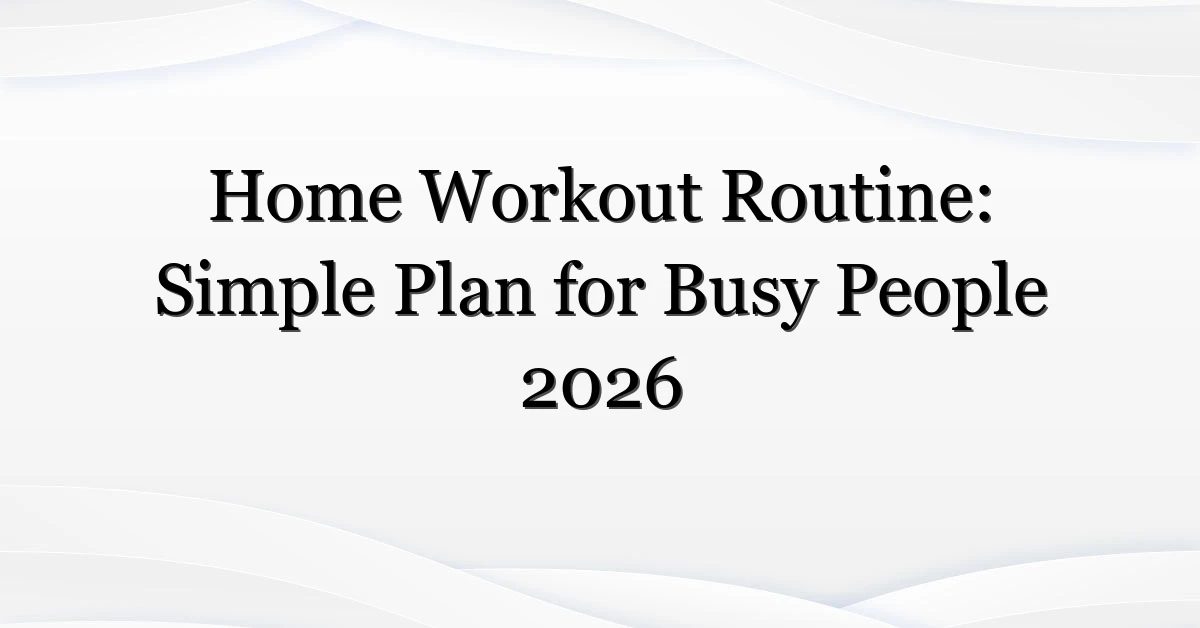 Home Workout Routine: Simple Plan for Busy People 2026